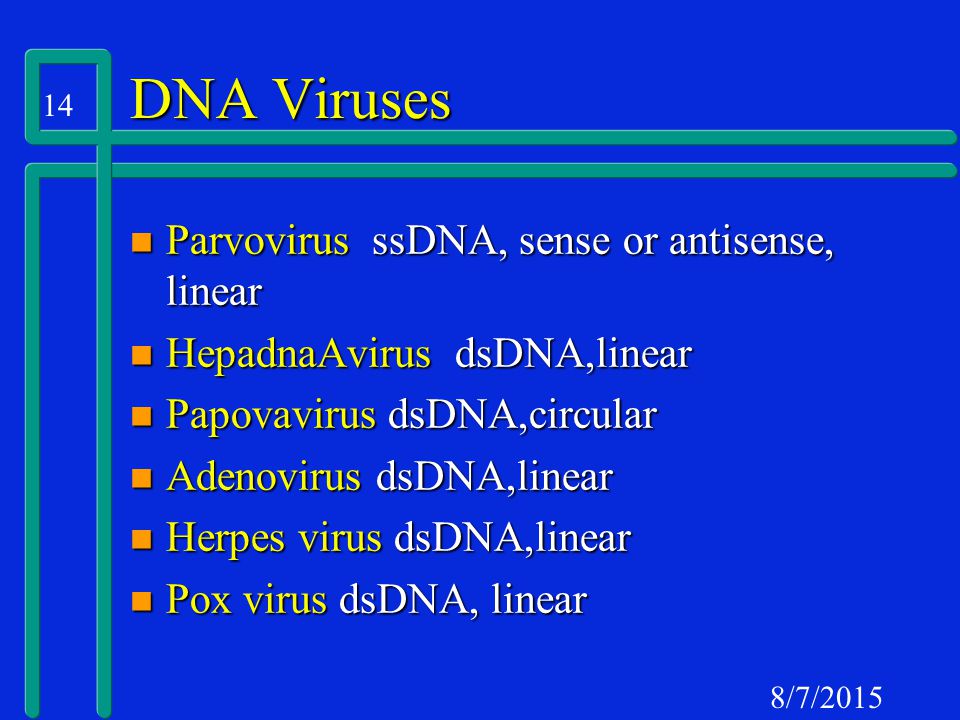 14

DNA Viruses

- Parvovirus ssDNA, sense or antisense, linear
- HepadnaAvirus dsDNA,linear
- Papovavirus dsDNA,circular
- Adenovirus dsDNA,linear
- Herpes virus dsDNA,linear
- Pox virus dsDNA, linear

8/7/2015